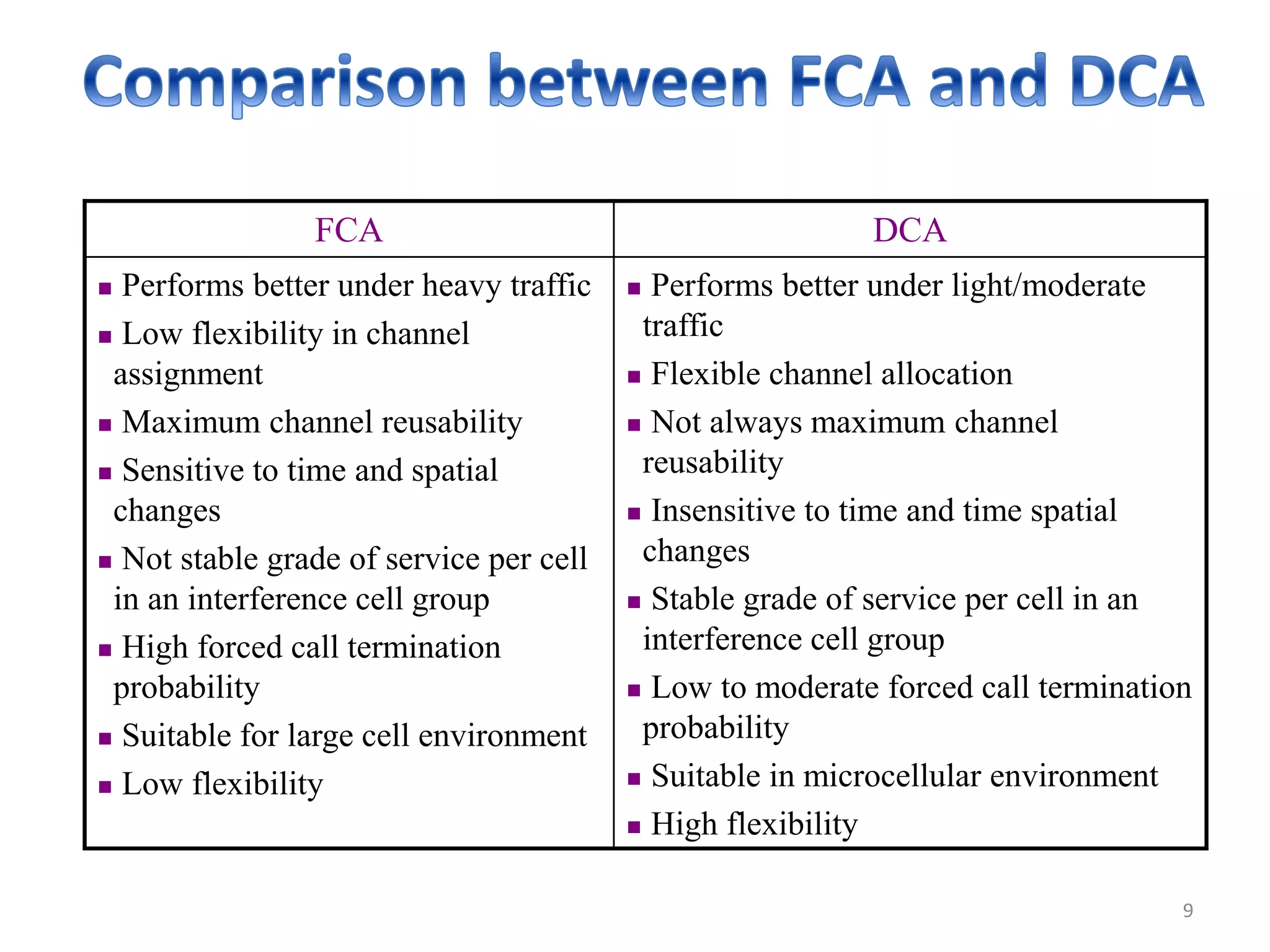 Comparison between FCA and DCA

| FCA | DCA |
|---|---|
| ▪ Performs better under heavy traffic<br>▪ Low flexibility in channel assignment<br>▪ Maximum channel reusability<br>▪ Sensitive to time and spatial changes<br>▪ Not stable grade of service per cell in an interference cell group<br>▪ High forced call termination probability<br>▪ Suitable for large cell environment<br>▪ Low flexibility | ▪ Performs better under light/moderate traffic<br>▪ Flexible channel allocation<br>▪ Not always maximum channel reusability<br>▪ Insensitive to time and time spatial changes<br>▪ Stable grade of service per cell in an interference cell group<br>▪ Low to moderate forced call termination probability<br>▪ Suitable in microcellular environment<br>▪ High flexibility |

9